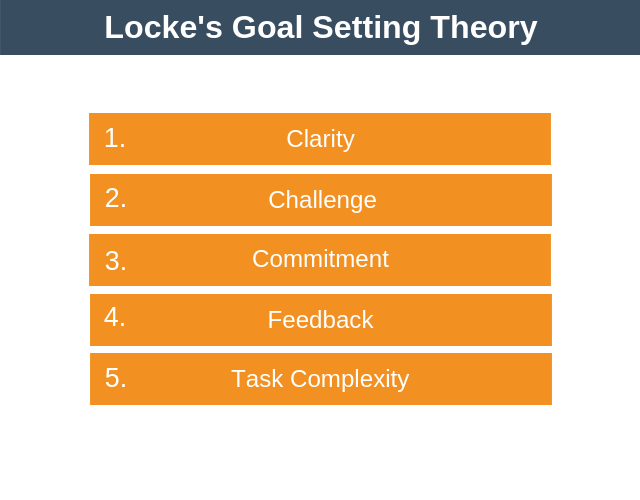 Locke's Goal Setting Theory

1. Clarity

2. Challenge

3. Commitment

4. Feedback

5. Task Complexity